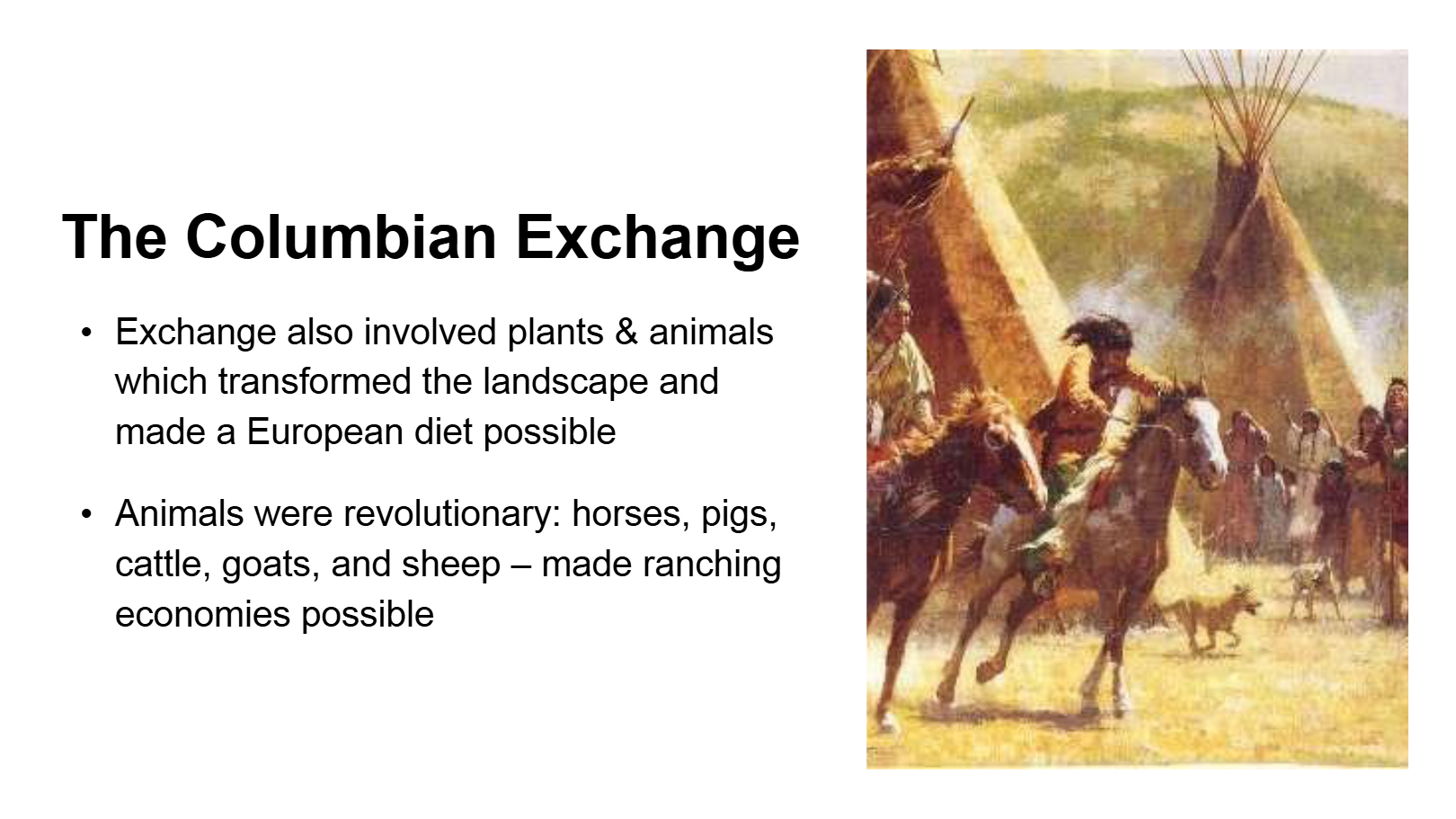 The Columbian Exchange

• Exchange also involved plants & animals which transformed the landscape and made a European diet possible

• Animals were revolutionary: horses, pigs, cattle, goats, and sheep – made ranching economies possible